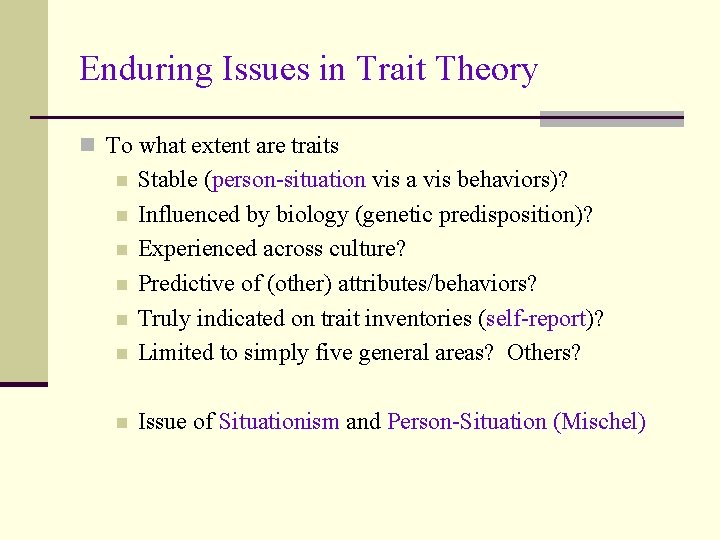 Enduring Issues in Trait Theory

To what extent are traits

Stable (person-situation vis a vis behaviors)?

Influenced by biology (genetic predisposition)?

Experienced across culture?

Predictive of (other) attributes/behaviors?

Truly indicated on trait inventories (self-report)?

Limited to simply five general areas? Others?

Issue of Situationism and Person-Situation (Mischel)